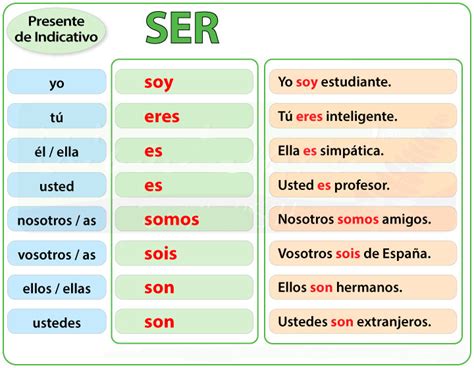 Presente de Indicativo

SER

| | | |
|---|---|---|
| yo | soy | Yo soy estudiante. |
| tú | eres | Tú eres inteligente. |
| él / ella | es | Ella es simpática. |
| usted | es | Usted es profesor. |
| nosotros / as | somos | Nosotros somos amigos. |
| vosotros / as | sois | Vosotros sois de España. |
| ellos / ellas | son | Ellos son hermanos. |
| ustedes | son | Ustedes son extranjeros. |